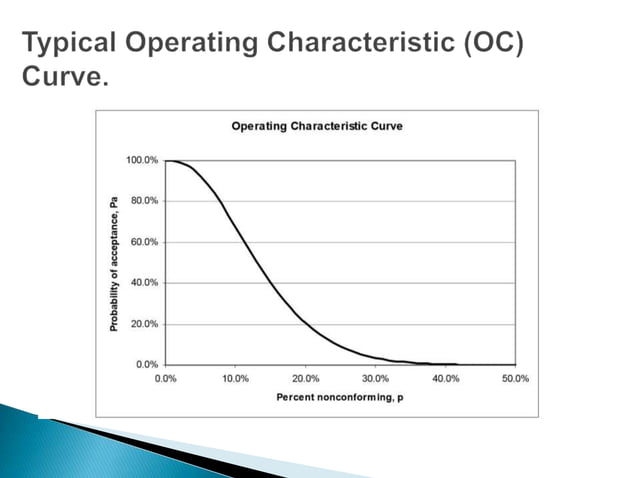 Typical Operating Characteristic (OC) Curve.

Operating Characteristic Curve

Probability of acceptance, Pa

100.0%
80.0%
60.0%
40.0%
20.0%
0.0%

0.0% 10.0% 20.0% 30.0% 40.0% 50.0%

Percent nonconforming, p